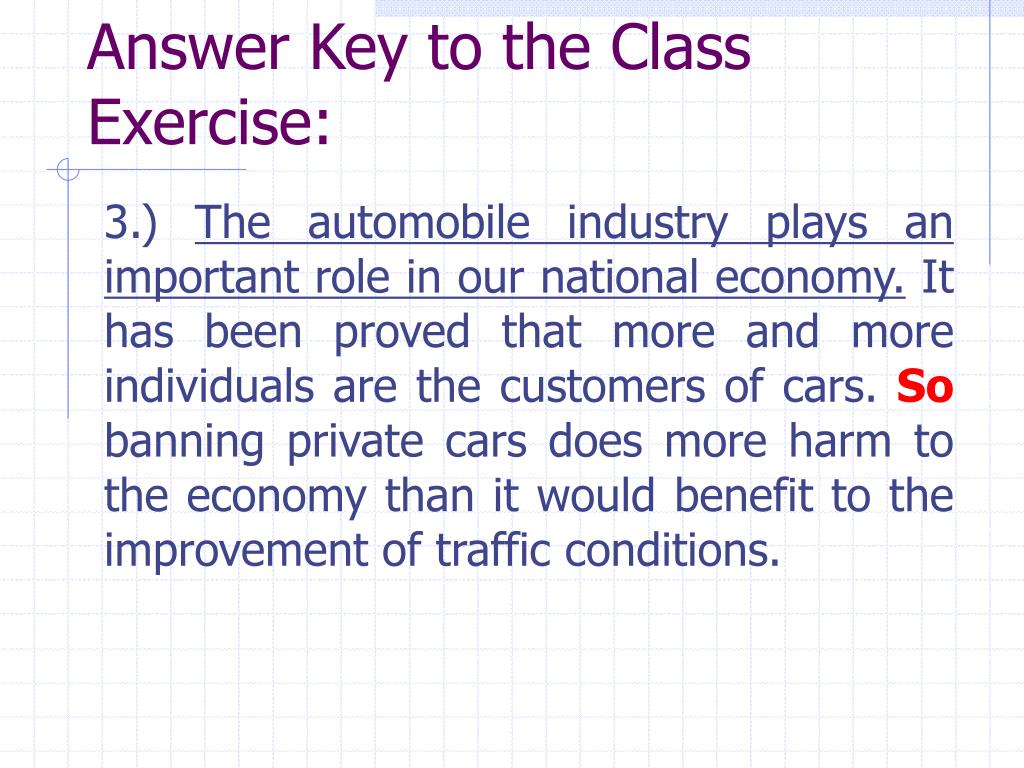 Answer Key to the Class Exercise:

3.) The automobile industry plays an important role in our national economy. It has been proved that more and more individuals are the customers of cars. So banning private cars does more harm to the economy than it would benefit to the improvement of traffic conditions.